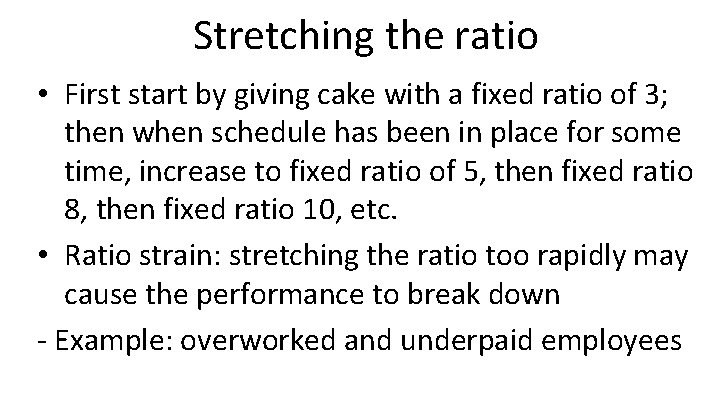 Stretching the ratio

• First start by giving cake with a fixed ratio of 3; then when schedule has been in place for some time, increase to fixed ratio of 5, then fixed ratio 8, then fixed ratio 10, etc.

• Ratio strain: stretching the ratio too rapidly may cause the performance to break down

- Example: overworked and underpaid employees